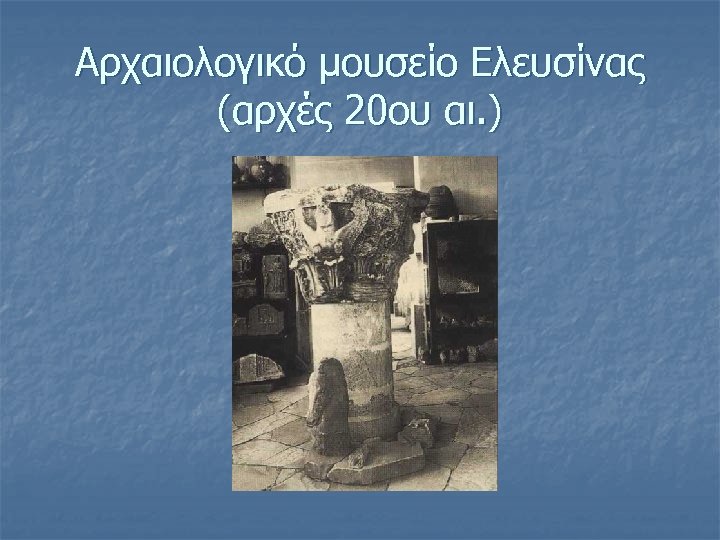 Αρχαιολογικό μουσείο Ελευσίνας (αρχές 20ου αι.)